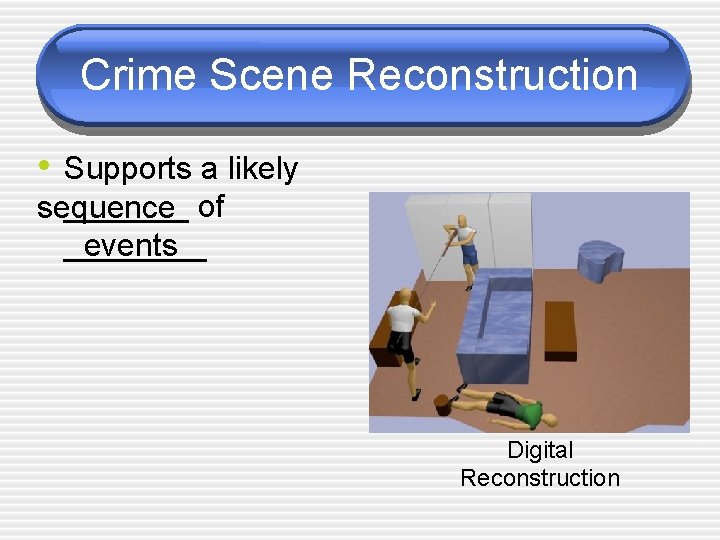 Crime Scene Reconstruction

• Supports a likely sequence of events

Digital Reconstruction